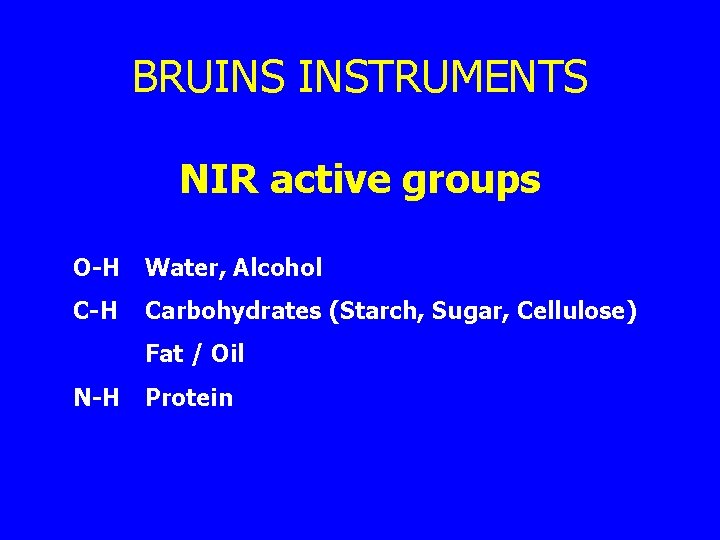 BRUINS INSTRUMENTS

NIR active groups

O-H Water, Alcohol

C-H Carbohydrates (Starch, Sugar, Cellulose)

Fat / Oil

N-H Protein